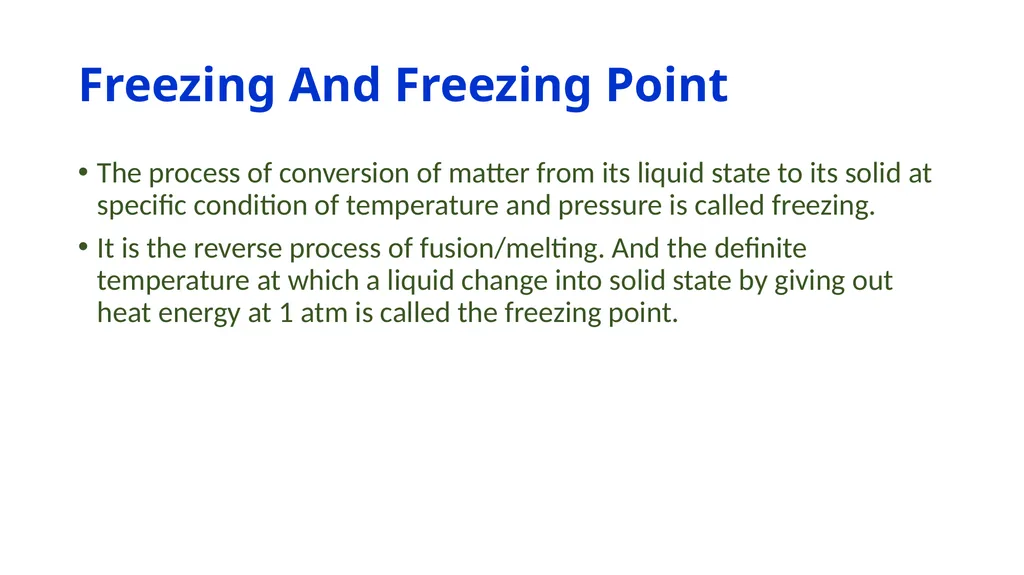 Freezing And Freezing Point

• The process of conversion of matter from its liquid state to its solid at specific condition of temperature and pressure is called freezing.

• It is the reverse process of fusion/melting. And the definite temperature at which a liquid change into solid state by giving out heat energy at 1 atm is called the freezing point.